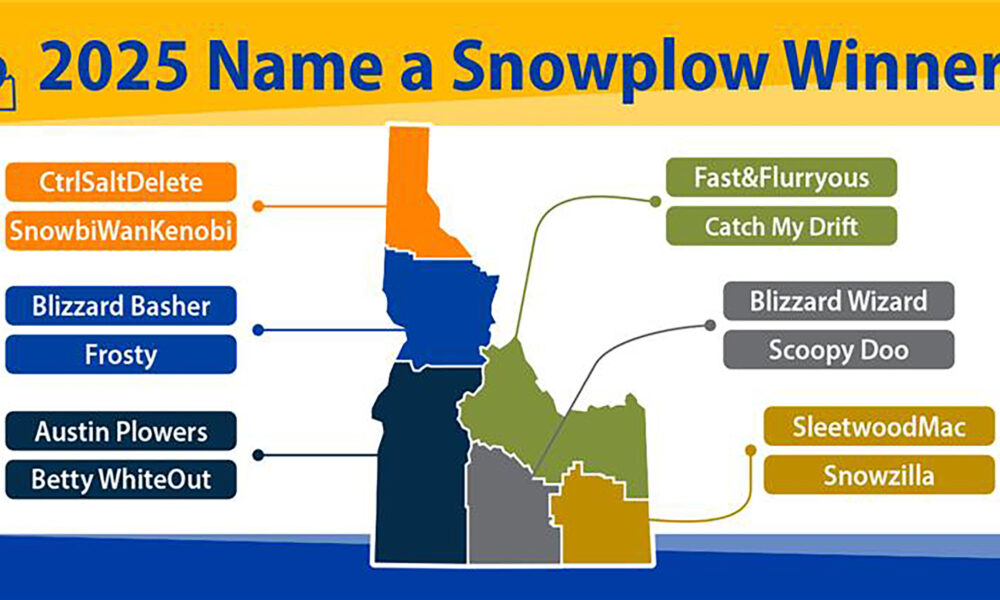 2025 Name a Snowplow Winner

CtrlSaltDelete

SnowbiWanKenobi

Blizzard Basher

Frosty

Austin Plowers

Betty WhiteOut

Fast&Flurryous

Catch My Drift

Blizzard Wizard

Scoopy Doo

SleetwoodMac

Snowzilla